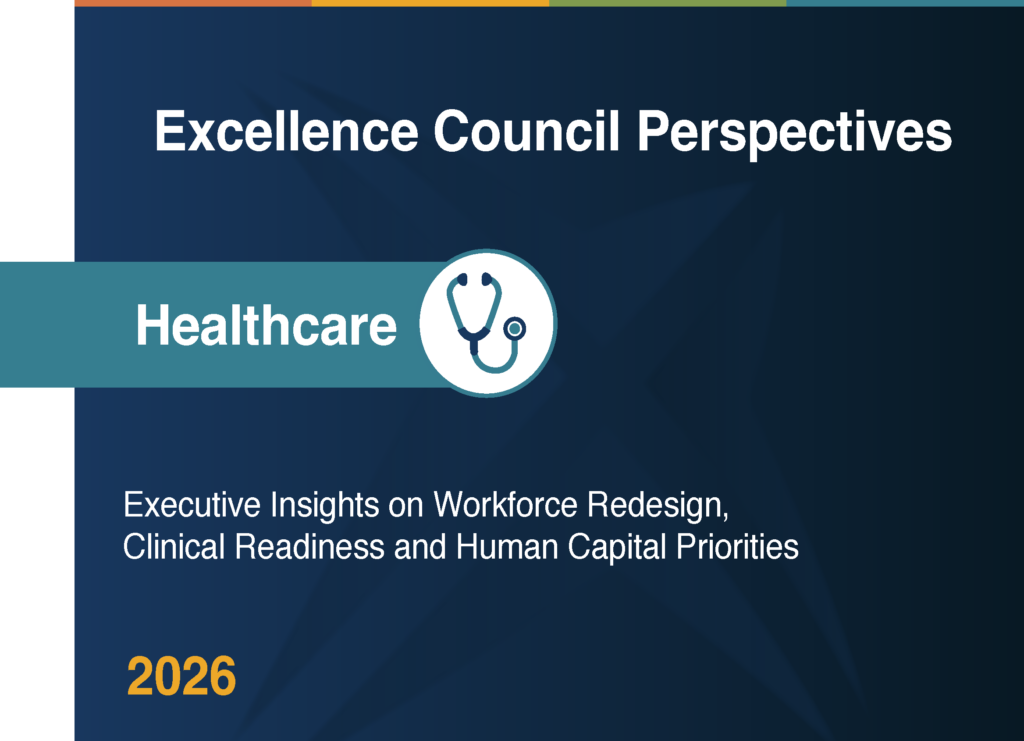 Excellence Council Perspectives

Healthcare

Executive Insights on Workforce Redesign, Clinical Readiness and Human Capital Priorities

2026